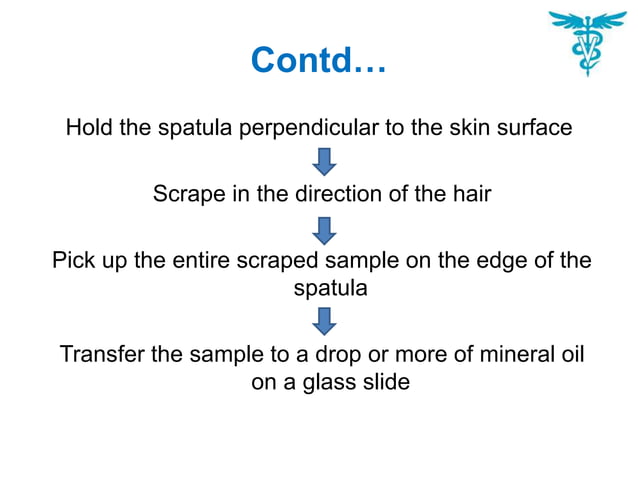 Contd…

Hold the spatula perpendicular to the skin surface

Scrape in the direction of the hair

Pick up the entire scraped sample on the edge of the spatula

Transfer the sample to a drop or more of mineral oil on a glass slide